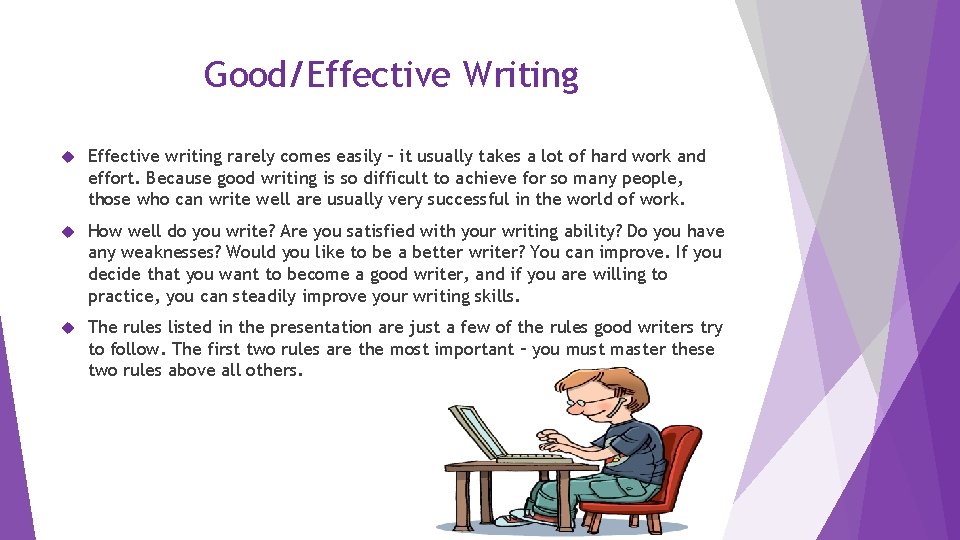 Good/Effective Writing

Effective writing rarely comes easily – it usually takes a lot of hard work and effort. Because good writing is so difficult to achieve for so many people, those who can write well are usually very successful in the world of work.

How well do you write? Are you satisfied with your writing ability? Do you have any weaknesses? Would you like to be a better writer? You can improve. If you decide that you want to become a good writer, and if you are willing to practice, you can steadily improve your writing skills.

The rules listed in the presentation are just a few of the rules good writers try to follow. The first two rules are the most important – you must master these two rules above all others.